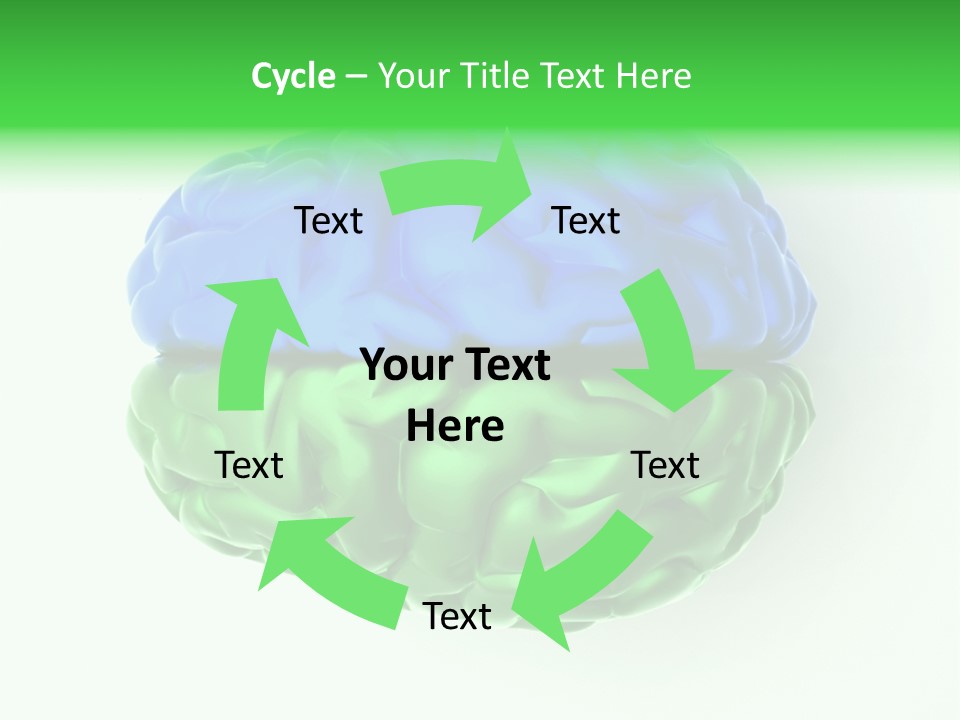 Cycle – Your Title Text Here

Text

Text

Your Text Here

Text

Text

Text